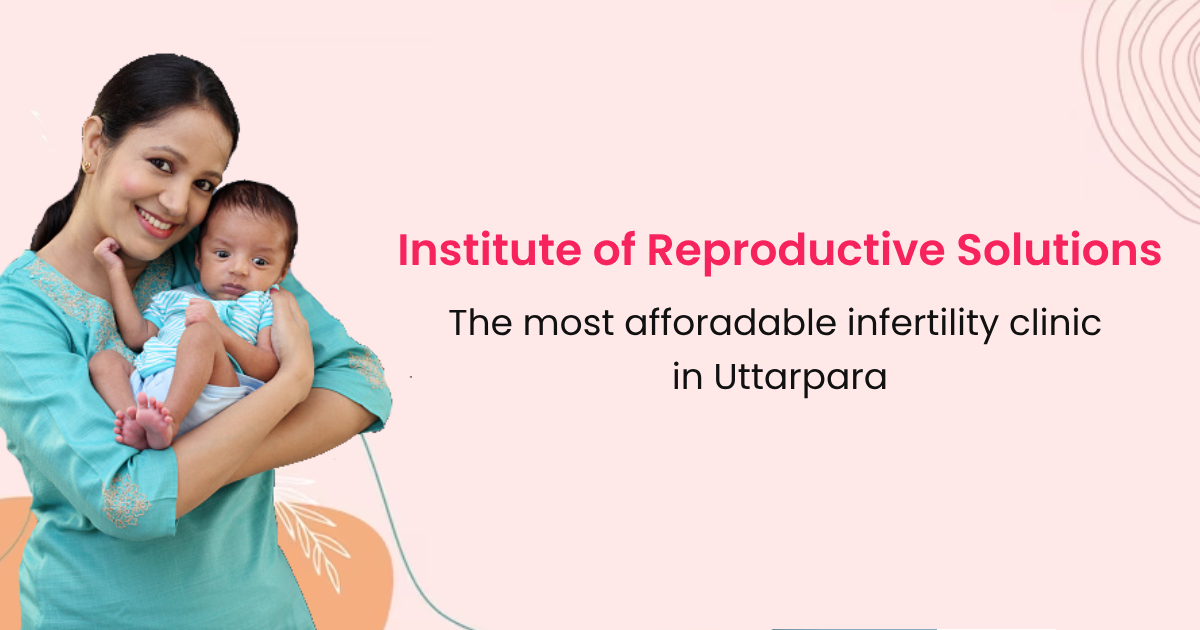 Institute of Reproductive Solutions

The most afforadable infertility clinic in Uttarpara